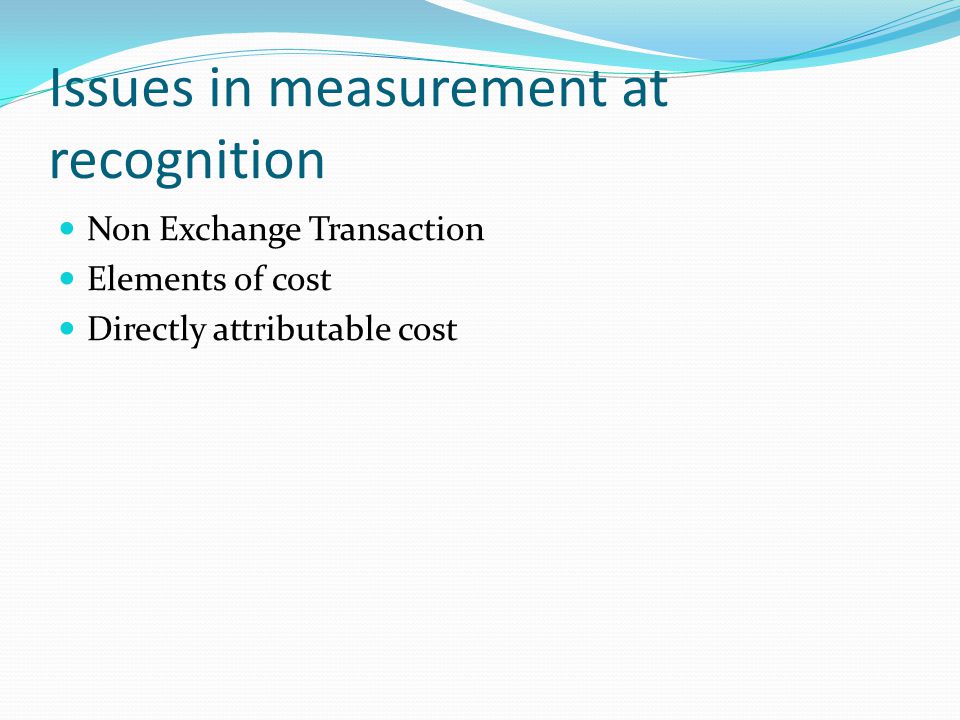 Issues in measurement at recognition

- Non Exchange Transaction
- Elements of cost
- Directly attributable cost